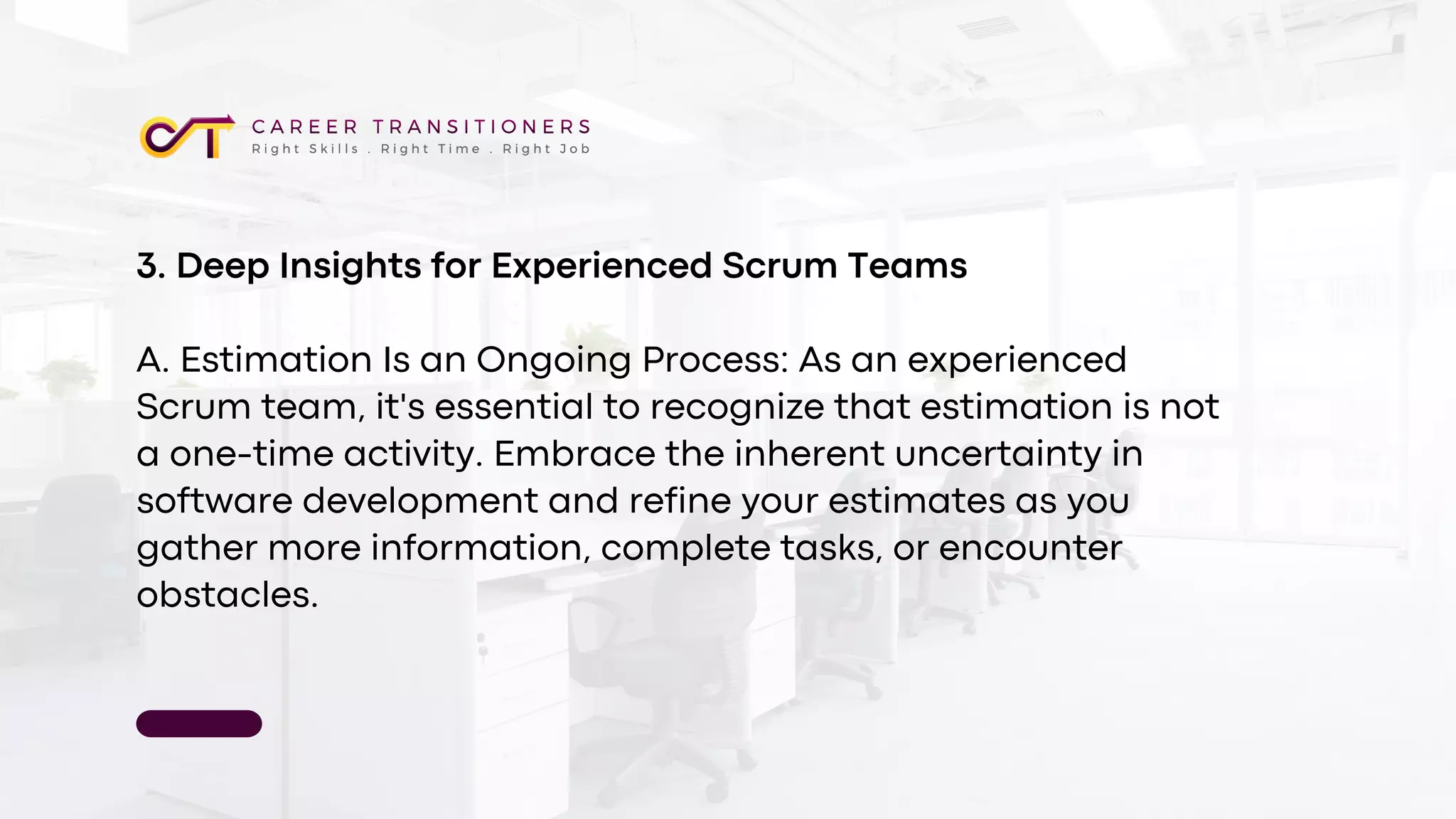 CT CAREER TRANSITIONERS
Right Skills . Right Time . Right Job

3. Deep Insights for Experienced Scrum Teams

A. Estimation Is an Ongoing Process: As an experienced Scrum team, it's essential to recognize that estimation is not a one-time activity. Embrace the inherent uncertainty in software development and refine your estimates as you gather more information, complete tasks, or encounter obstacles.